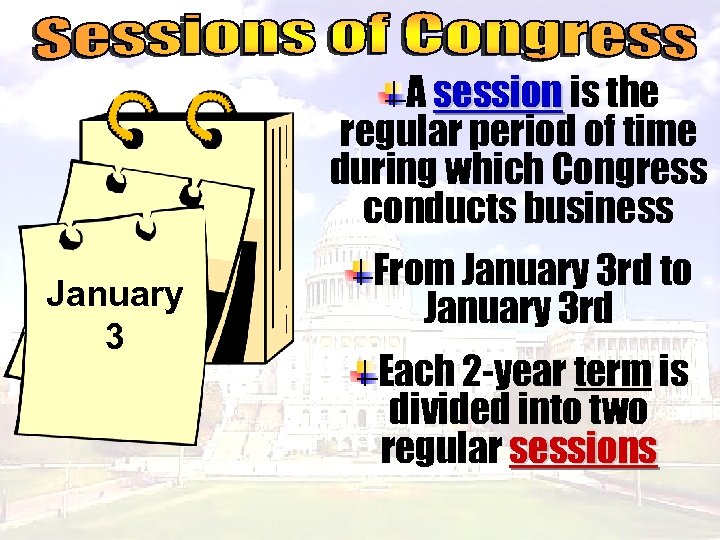 Sessions of Congress

January 3

A session is the regular period of time during which Congress conducts business

From January 3rd to January 3rd

Each 2-year term is divided into two regular sessions